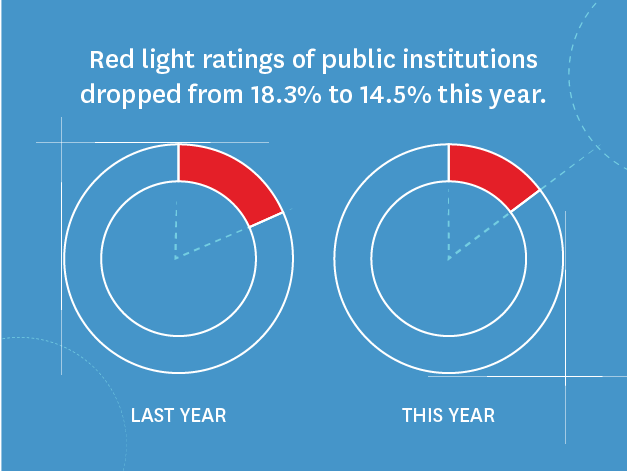 Red light ratings of public institutions dropped from 18.3% to 14.5% this year.

LAST YEAR

THIS YEAR